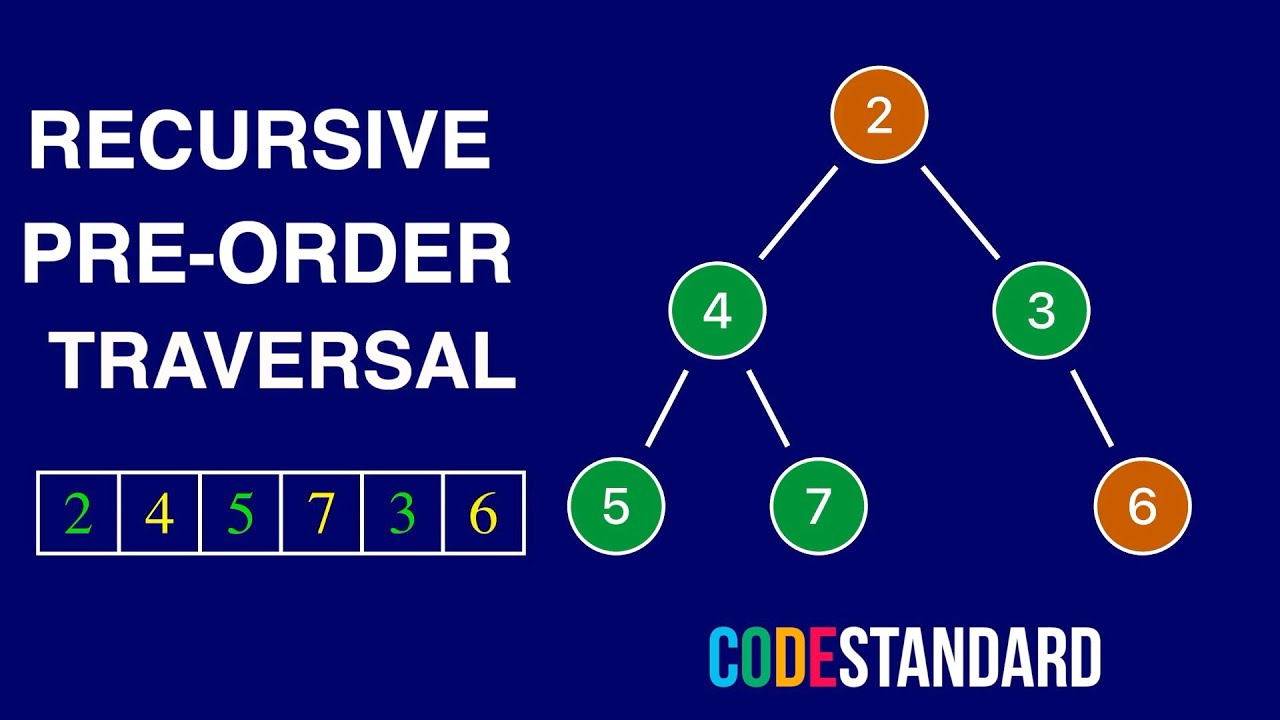 RECURSIVE PRE-ORDER TRAVERSAL

| 2 | 4 | 5 | 7 | 3 | 6 |
|---|---|---|---|---|---|

2

4

3

5

7

6

CODESTANDARD